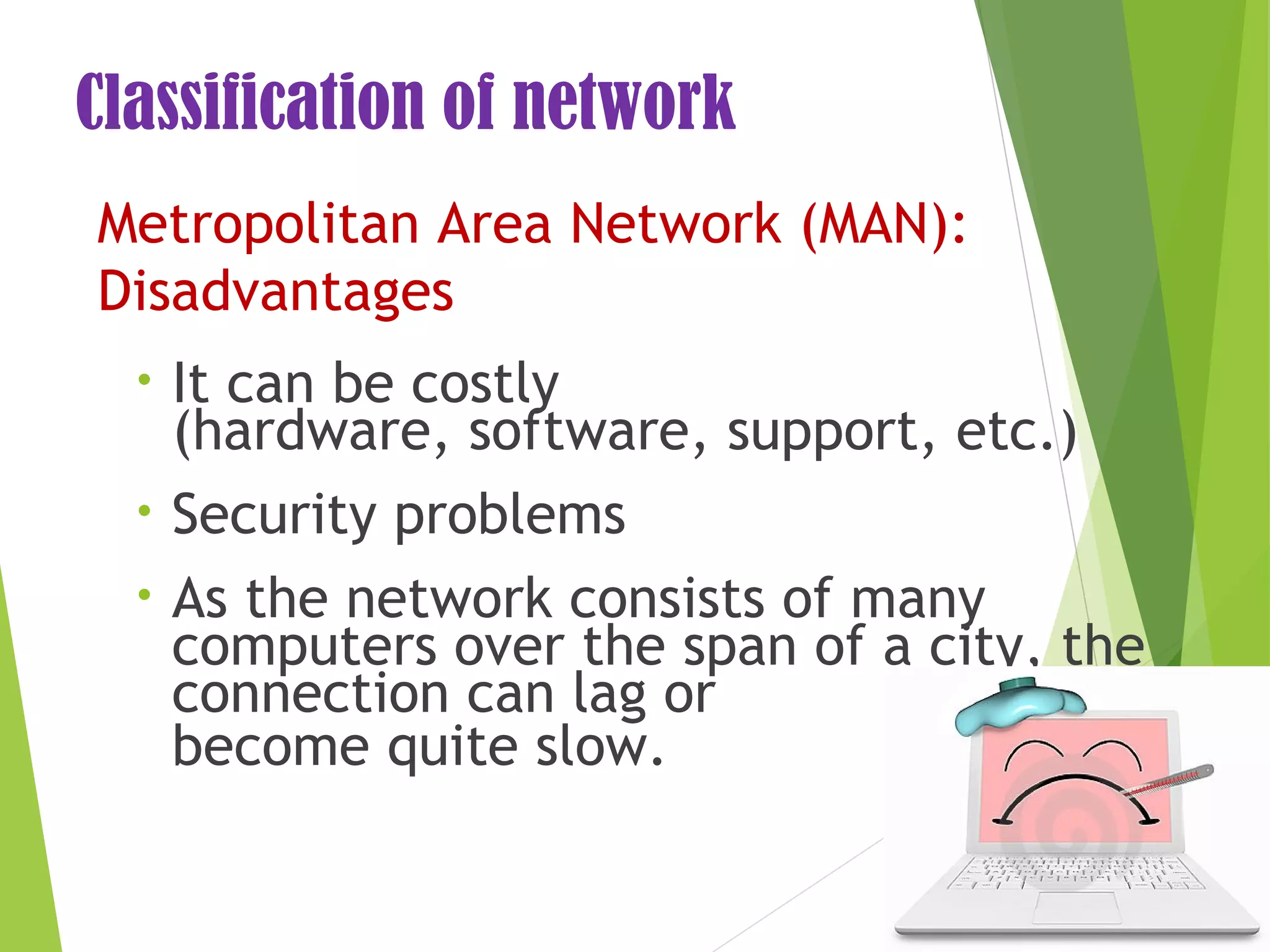 Classification of network

Metropolitan Area Network (MAN): Disadvantages

• It can be costly (hardware, software, support, etc.)

• Security problems

• As the network consists of many computers over the span of a city, the connection can lag or become quite slow.